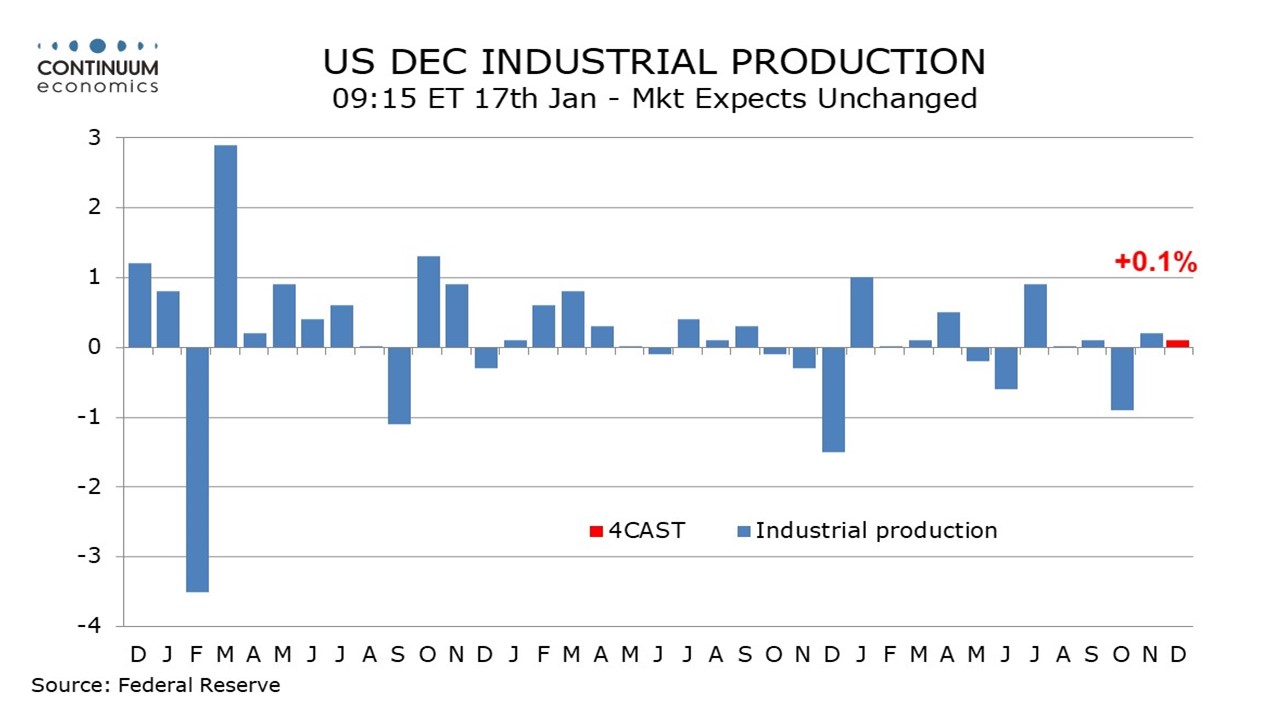 CONTINUUM
economics

US DEC INDUSTRIAL PRODUCTION
09:15 ET 17th Jan - Mkt Expects Unchanged

3
2
1
0
-1
-2
-3
-4

+0.1%

4CAST
Industrial production

D J F M A M J J A S O N D J F M A M J J A S O N D J F M A M J J A S O N D

Source: Federal Reserve